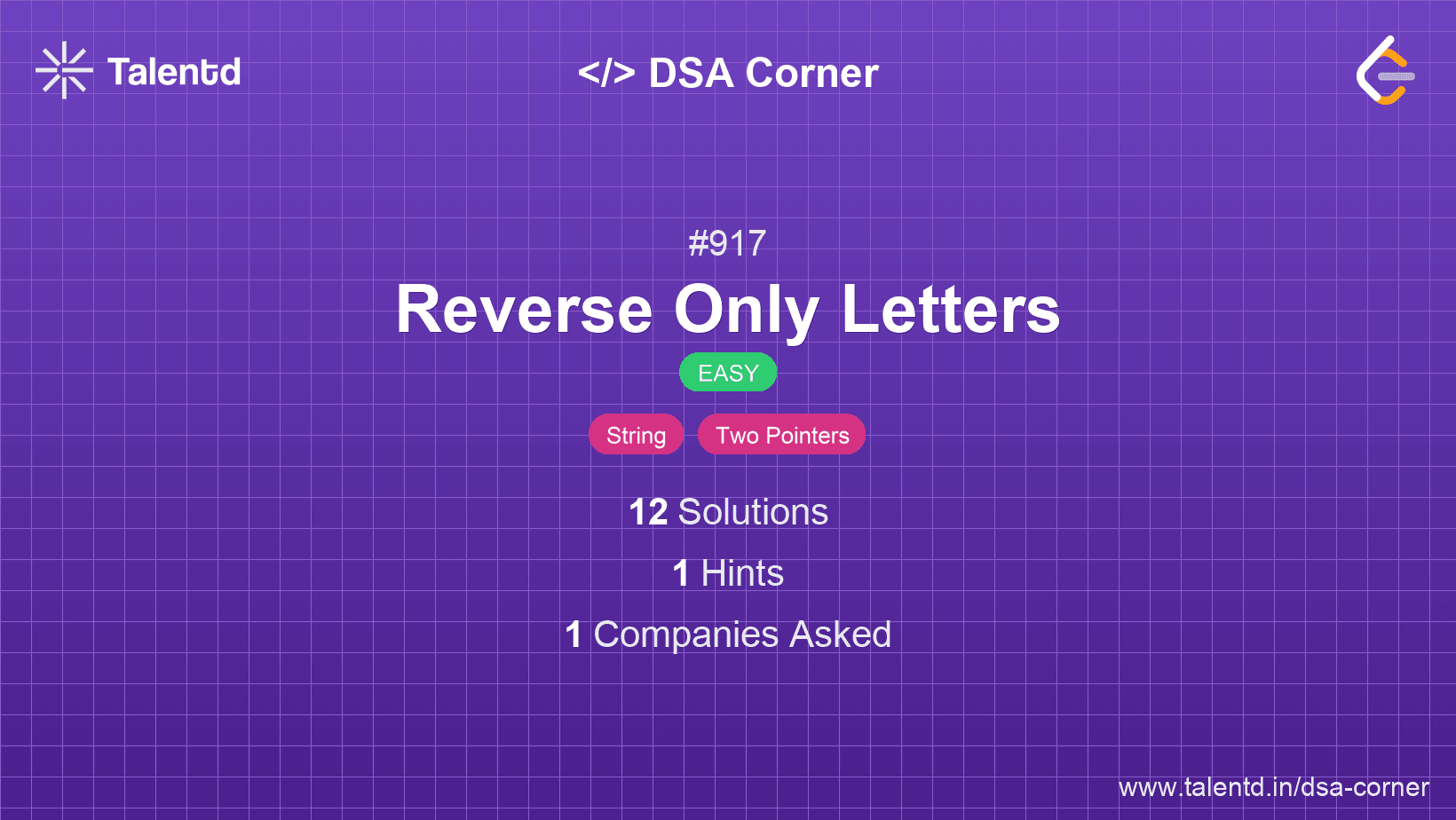 Talentd

</> DSA Corner

#917

Reverse Only Letters

EASY

String

Two Pointers

12 Solutions

1 Hints

1 Companies Asked

www.talentd.in/dsa-corner